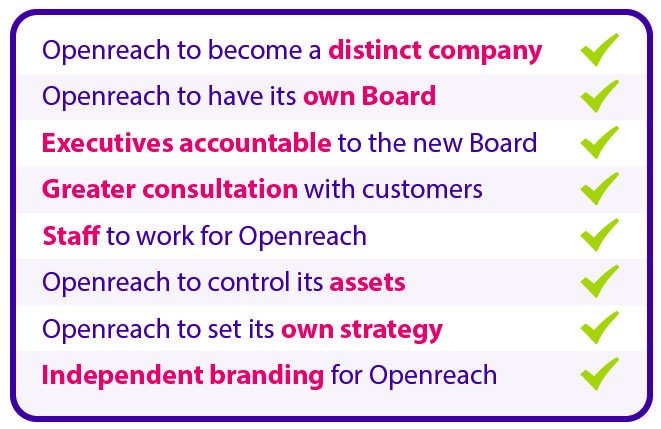 Openreach to become a distinct company ✓

Openreach to have its own Board ✓

Executives accountable to the new Board ✓

Greater consultation with customers ✓

Staff to work for Openreach ✓

Openreach to control its assets ✓

Openreach to set its own strategy ✓

Independent branding for Openreach ✓